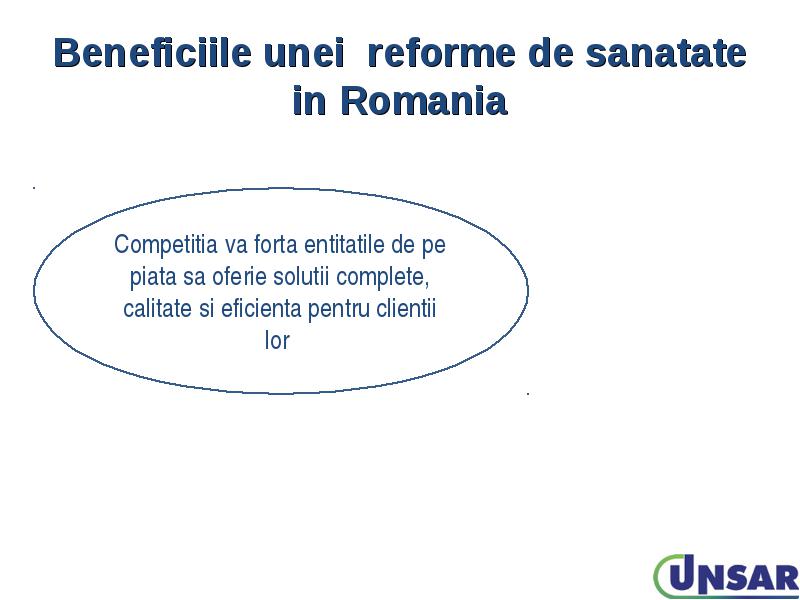 Beneficiile unei reforme de sanatate in Romania

Competitia va forta entitatile de pe piata sa oferie solutii complete, calitate si eficienta pentru clientii lor

UNSAR